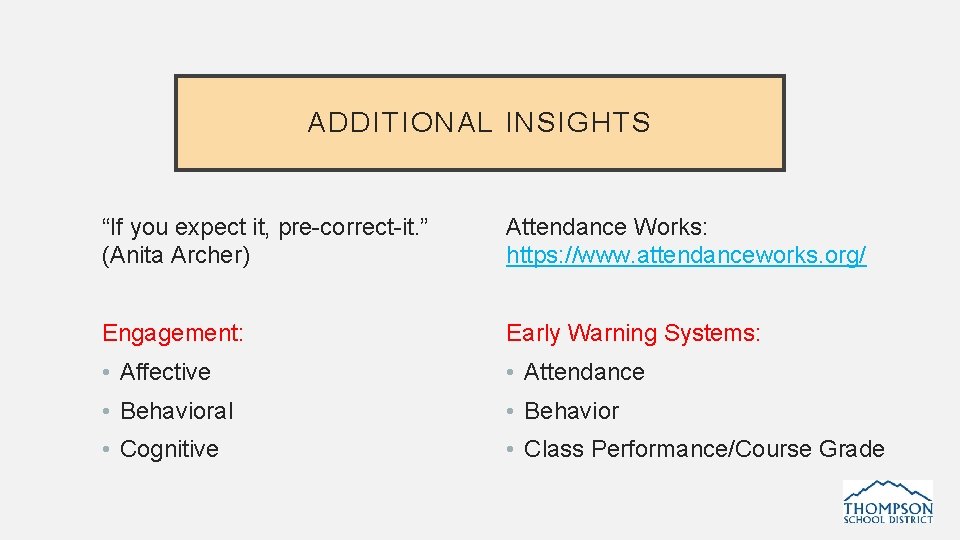 ADDITIONAL INSIGHTS

“If you expect it, pre-correct-it.” (Anita Archer)

Engagement:

• Affective
• Behavioral
• Cognitive

Attendance Works: https://www.attendanceworks.org/

Early Warning Systems:

• Attendance
• Behavior
• Class Performance/Course Grade

THOMPSON SCHOOL DISTRICT